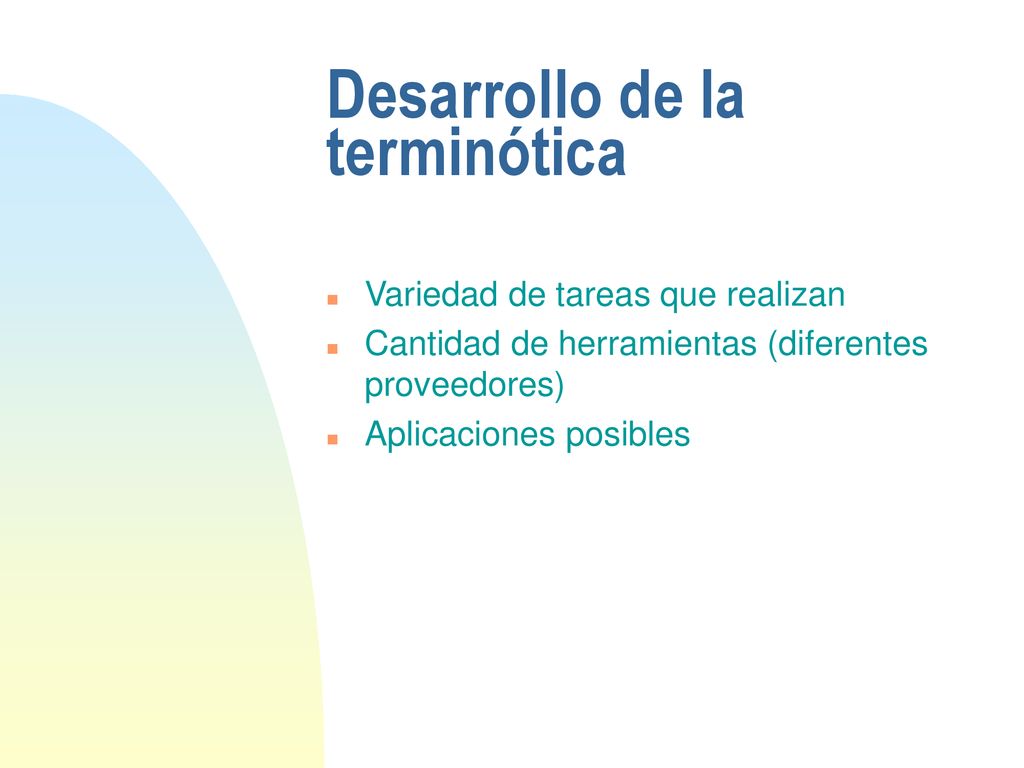 Desarrollo de la terminótica

Variedad de tareas que realizan
Cantidad de herramientas (diferentes proveedores)
Aplicaciones posibles